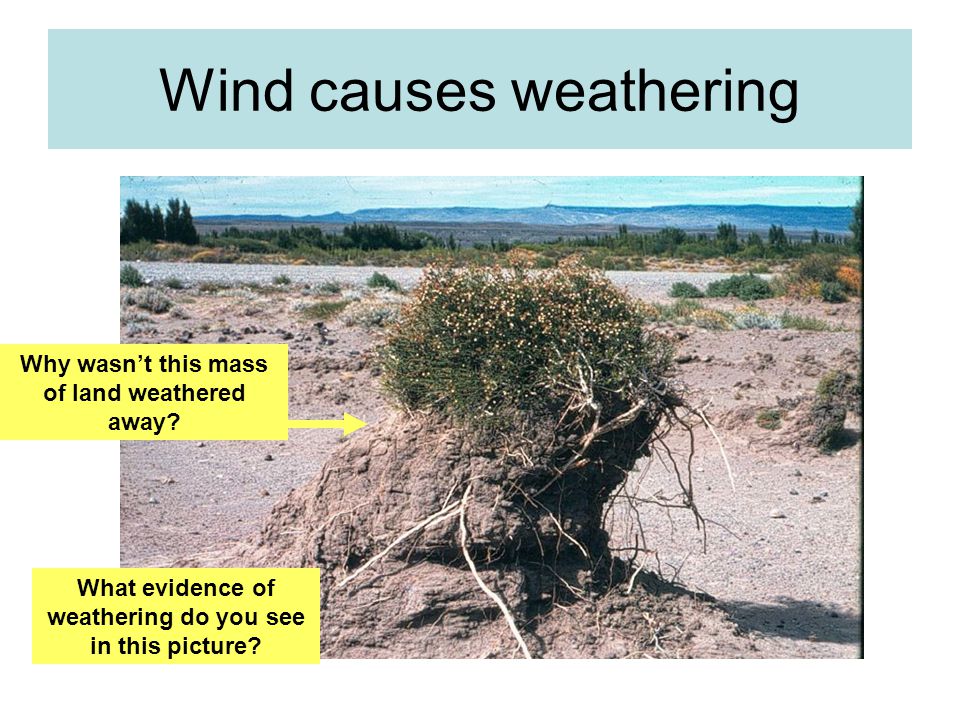 Wind causes weathering

Why wasn't this mass of land weathered away?

What evidence of weathering do you see in this picture?